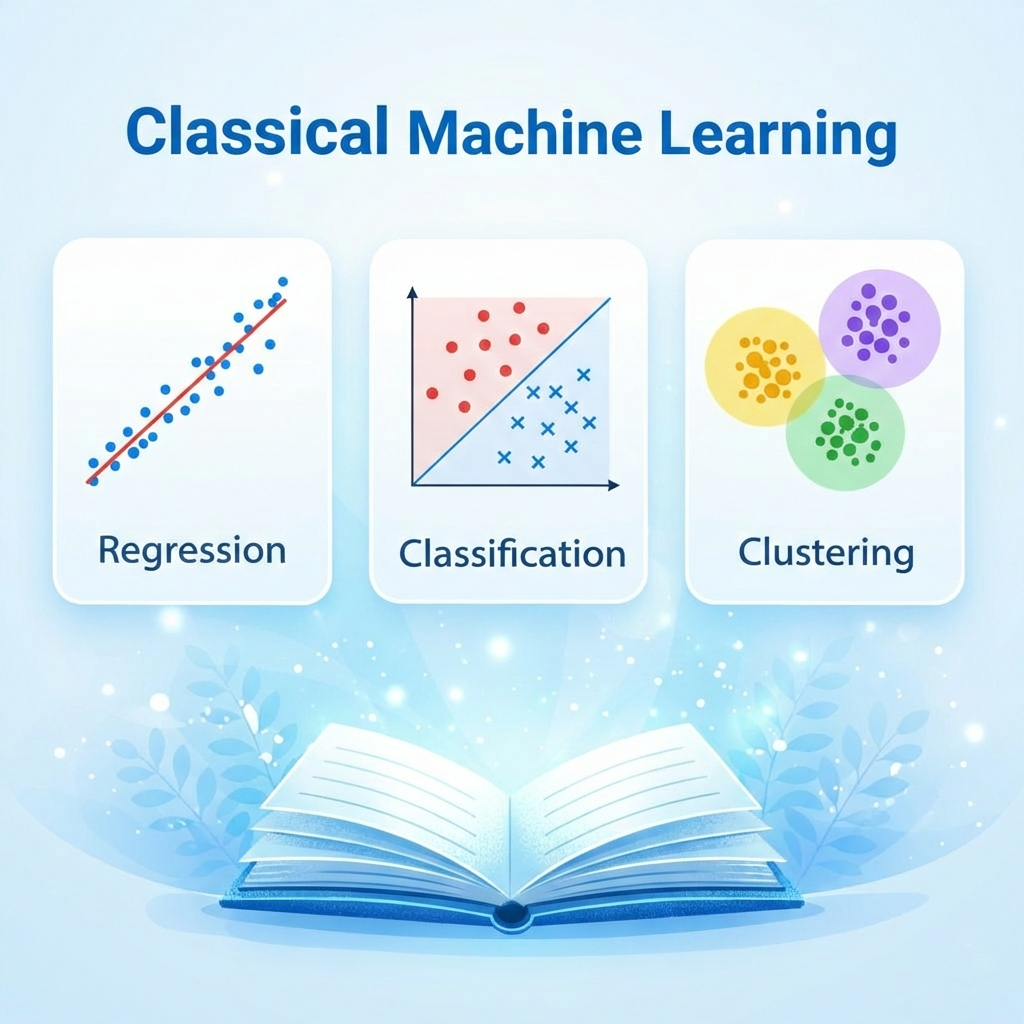 Classical Machine Learning

Regression

Classification

Clustering